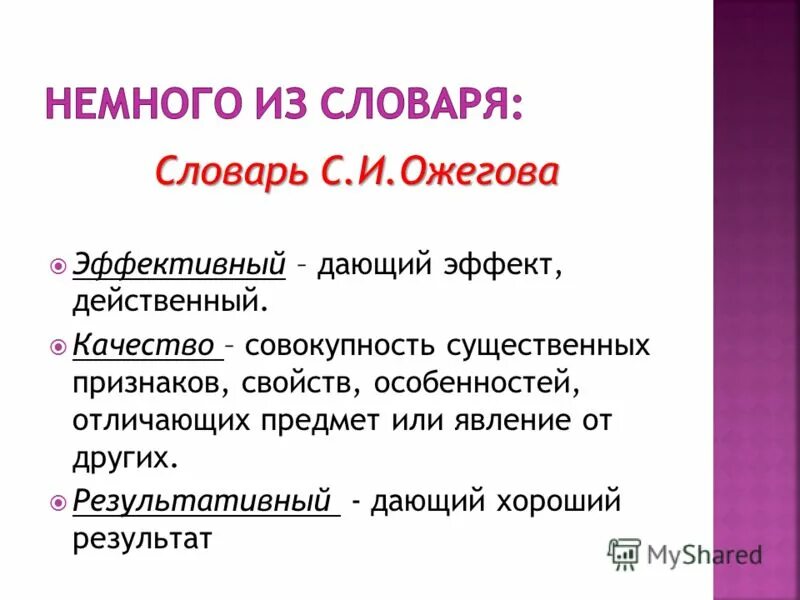 НЕМНОГО ИЗ СЛОВАРЯ:

Словарь С.И.Ожегова

Эффективный – дающий эффект, действенный.

Качество – совокупность существенных признаков, свойств, особенностей, отличающих предмет или явление от других.

Результативный - дающий хороший результат

MyShared